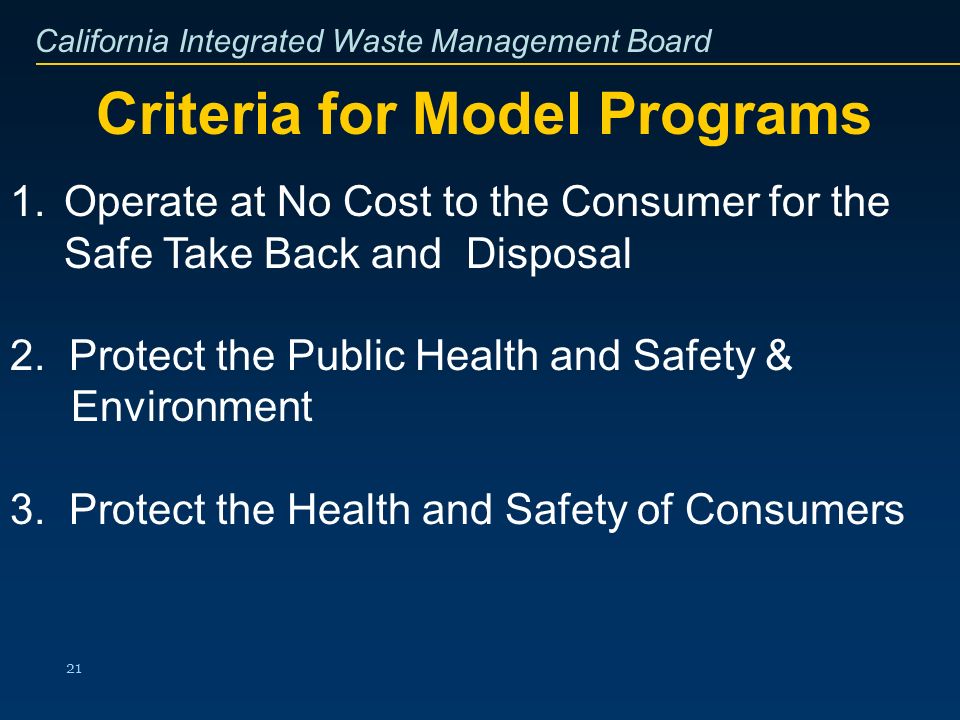 California Integrated Waste Management Board

Criteria for Model Programs

1. Operate at No Cost to the Consumer for the Safe Take Back and Disposal

2. Protect the Public Health and Safety & Environment

3. Protect the Health and Safety of Consumers

21